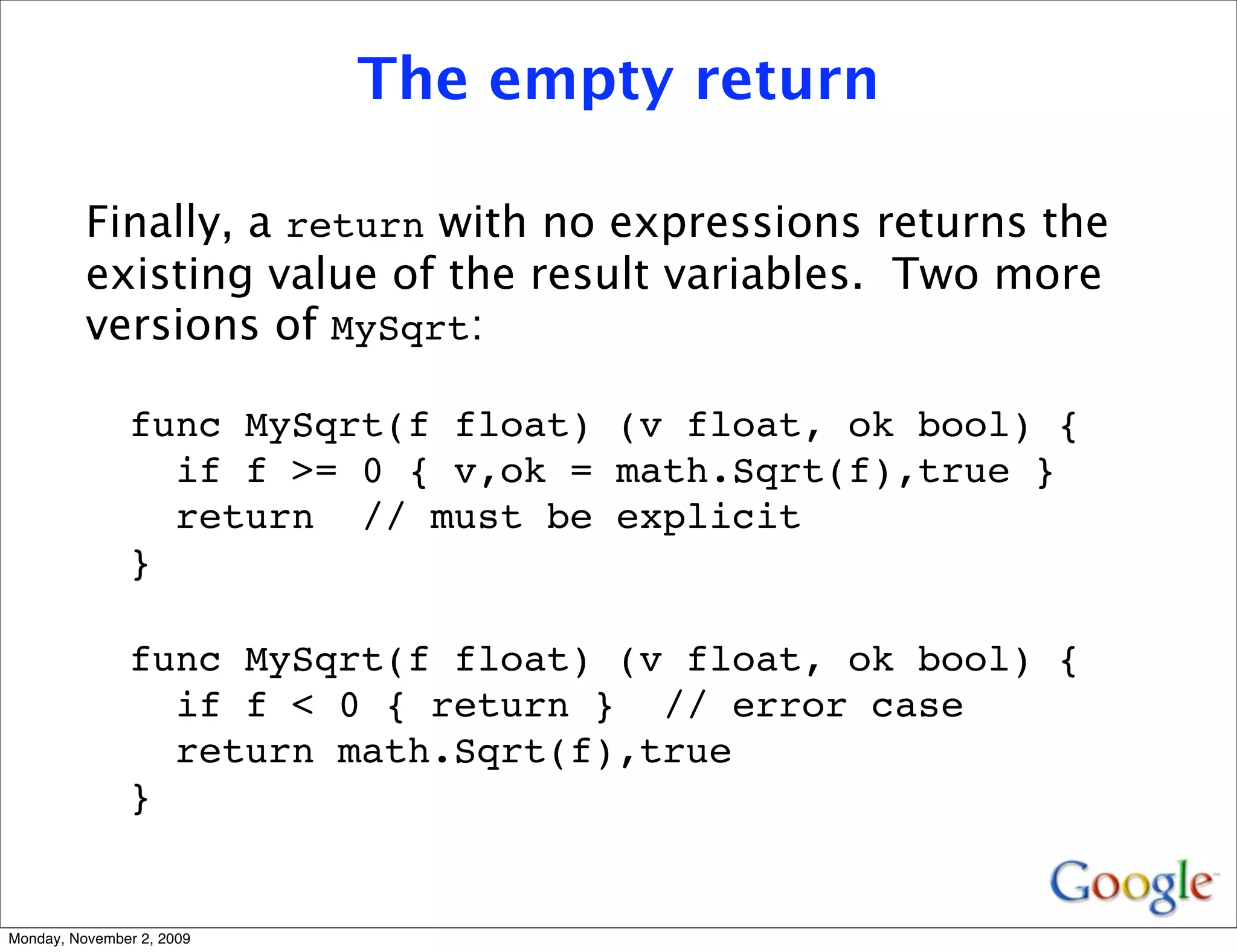 The empty return

Finally, a return with no expressions returns the existing value of the result variables. Two more versions of MySqrt:

func MySqrt(f float) (v float, ok bool) {
  if f >= 0 { v,ok = math.Sqrt(f),true }
  return  // must be explicit
}

func MySqrt(f float) (v float, ok bool) {
  if f < 0 { return }  // error case
  return math.Sqrt(f),true
}

Google

Monday, November 2, 2009